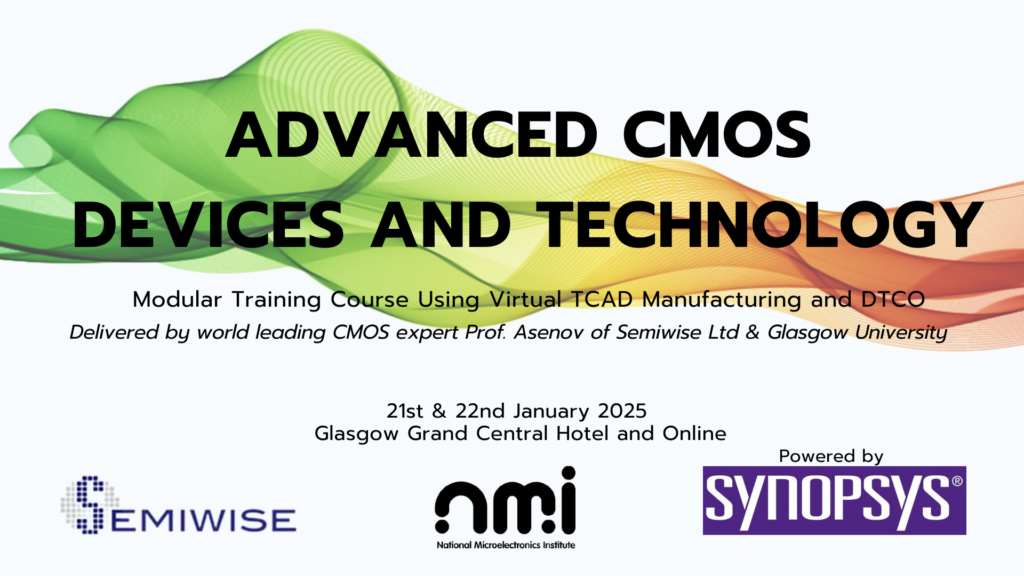 ADVANCED CMOS DEVICES AND TECHNOLOGY

Modular Training Course Using Virtual TCAD Manufacturing and DTCO

Delivered by world leading CMOS expert Prof. Asenov of Semiwise Ltd & Glasgow University

21st & 22nd January 2025
Glasgow Grand Central Hotel and Online

SEMIWISE

nmi
National Microelectronics Institute

Powered by
SYNOPSYS®